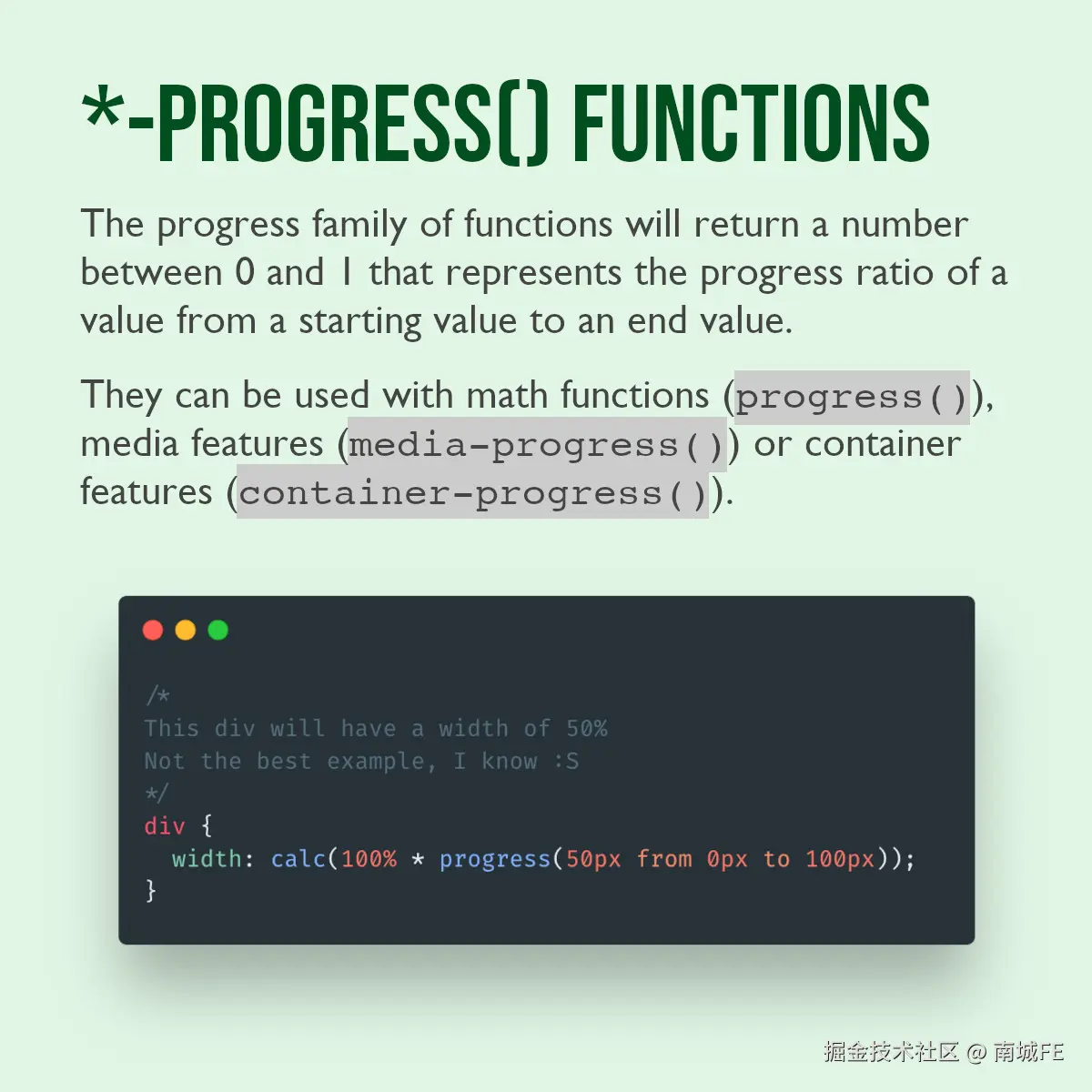 *-PROGRESS() FUNCTIONS

The progress family of functions will return a number between 0 and 1 that represents the progress ratio of a value from a starting value to an end value.

They can be used with math functions (progress()), media features (media-progress()) or container features (container-progress()).

/*
This div will have a width of 50%
Not the best example, I know :S
*/
div {
  width: calc(100% * progress(50px from 0px to 100px));
}

掘金技术社区 @ 南城FE